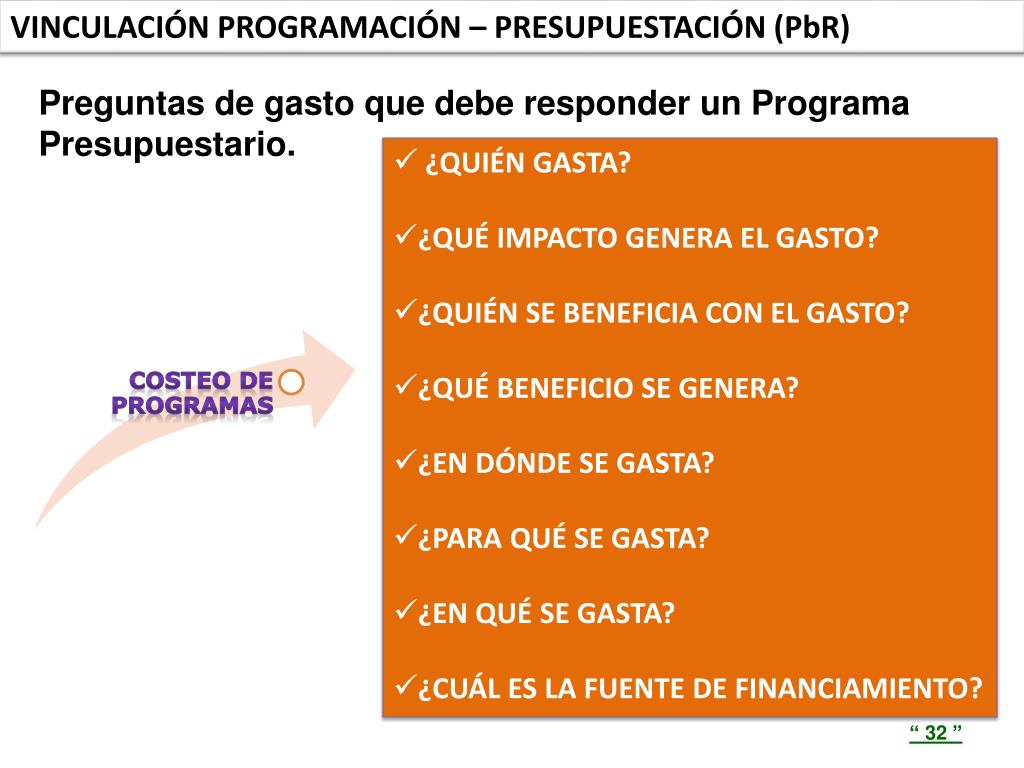 VINCULACIÓN PROGRAMACIÓN – PRESUPUESTACIÓN (PbR)

Preguntas de gasto que debe responder un Programa Presupuestario.

COSTEO DE PROGRAMAS

✓ ¿QUIÉN GASTA?

✓¿QUÉ IMPACTO GENERA EL GASTO?

✓¿QUIÉN SE BENEFICIA CON EL GASTO?

✓¿QUÉ BENEFICIO SE GENERA?

✓¿EN DÓNDE SE GASTA?

✓¿PARA QUÉ SE GASTA?

✓¿EN QUÉ SE GASTA?

✓¿CUÁL ES LA FUENTE DE FINANCIAMIENTO?

“ 32 ”